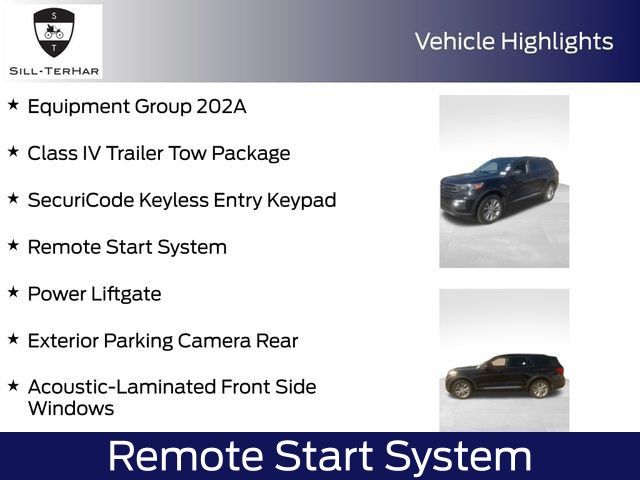 S
T
SILL-TERHAR

Vehicle Highlights

★ Equipment Group 202A

★ Class IV Trailer Tow Package

★ SecuriCode Keyless Entry Keypad

★ Remote Start System

★ Power Liftgate

★ Exterior Parking Camera Rear

★ Acoustic-Laminated Front Side Windows

Remote Start System